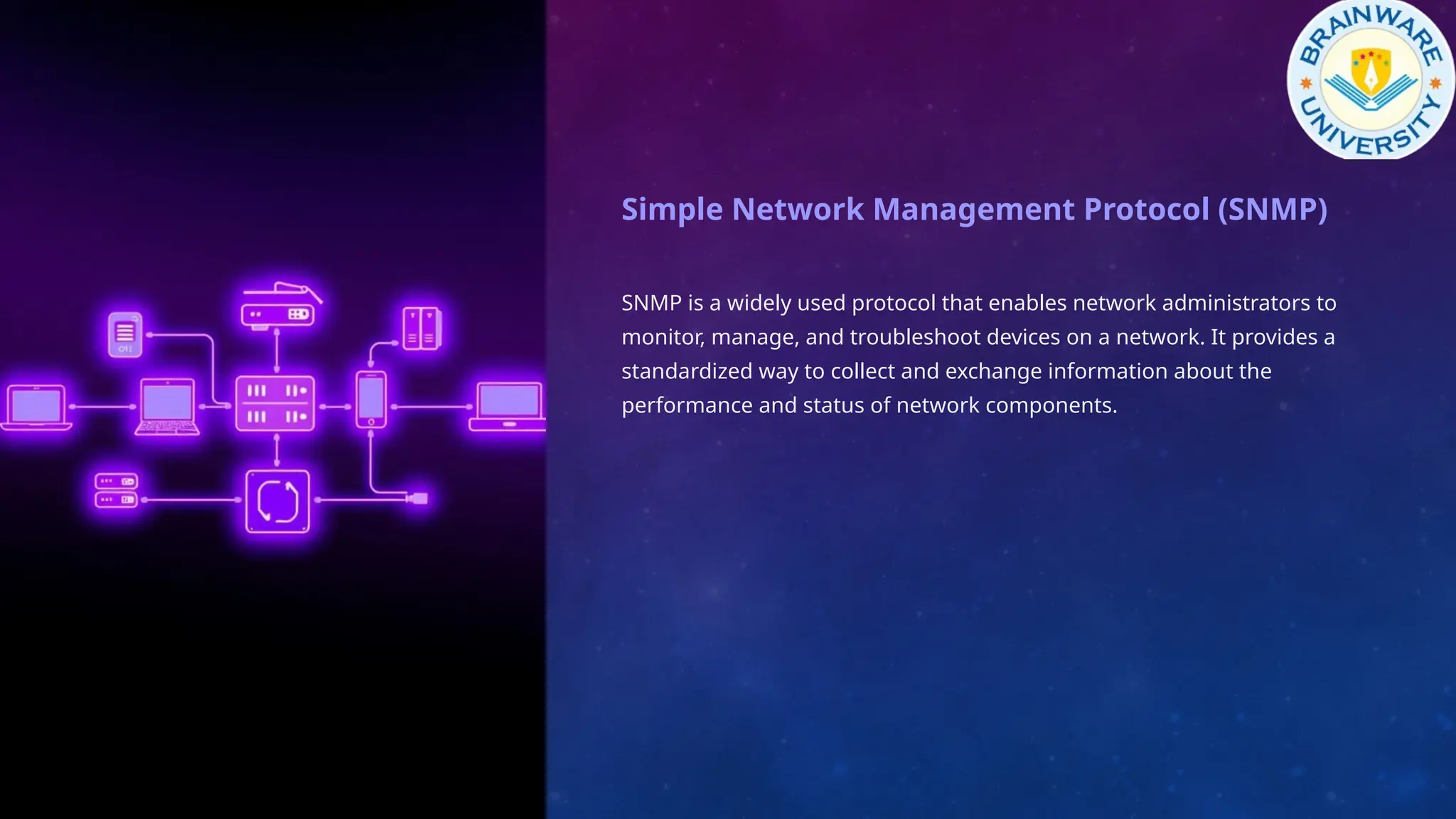 BRAINWARE UNIVERSITY

Simple Network Management Protocol (SNMP)

SNMP is a widely used protocol that enables network administrators to monitor, manage, and troubleshoot devices on a network. It provides a standardized way to collect and exchange information about the performance and status of network components.